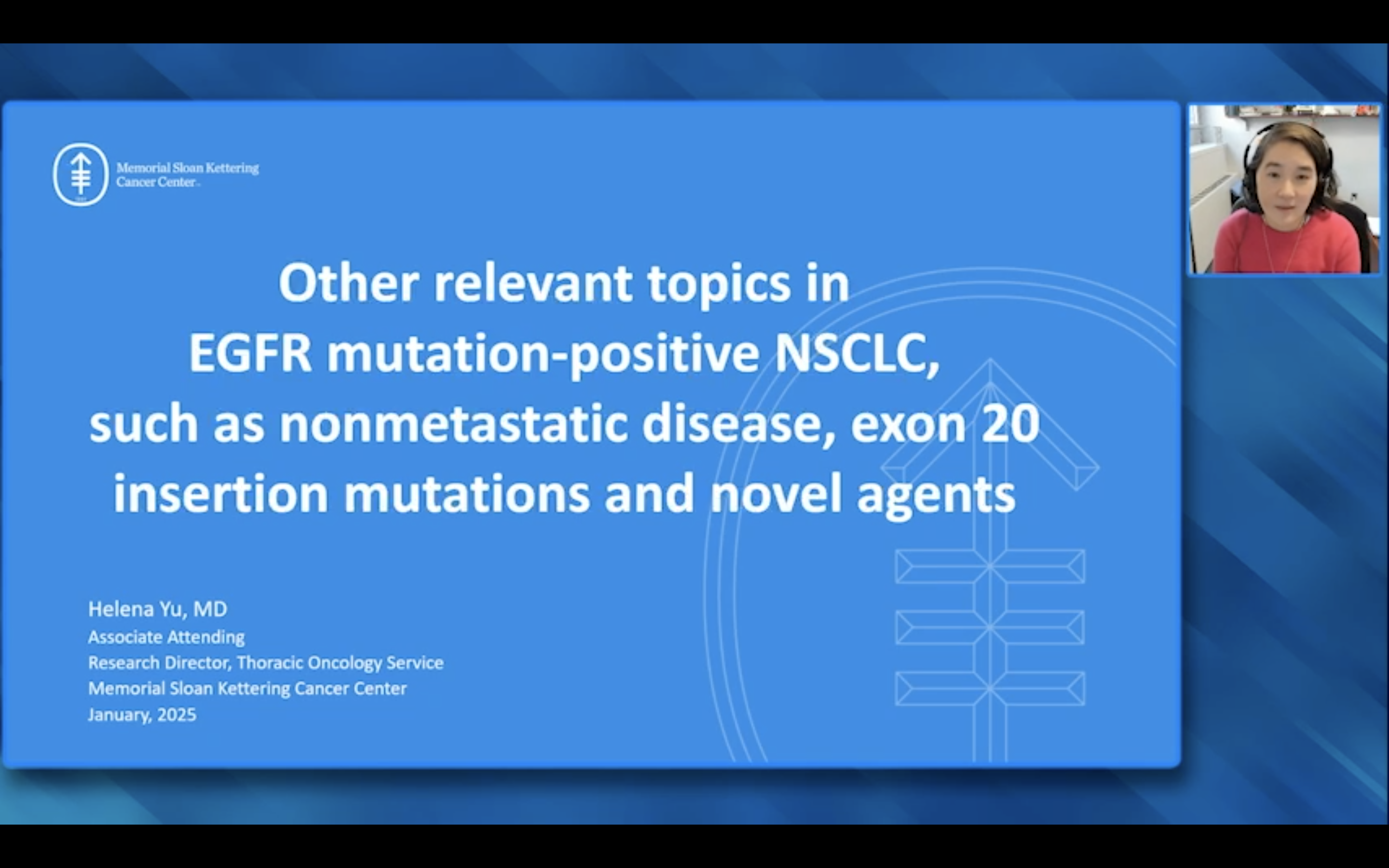 Memorial Sloan Kettering Cancer Center

Other relevant topics in EGFR mutation-positive NSCLC, such as nonmetastatic disease, exon 20 insertion mutations and novel agents

Helena Yu, MD
Associate Attending
Research Director, Thoracic Oncology Service
Memorial Sloan Kettering Cancer Center
January, 2025